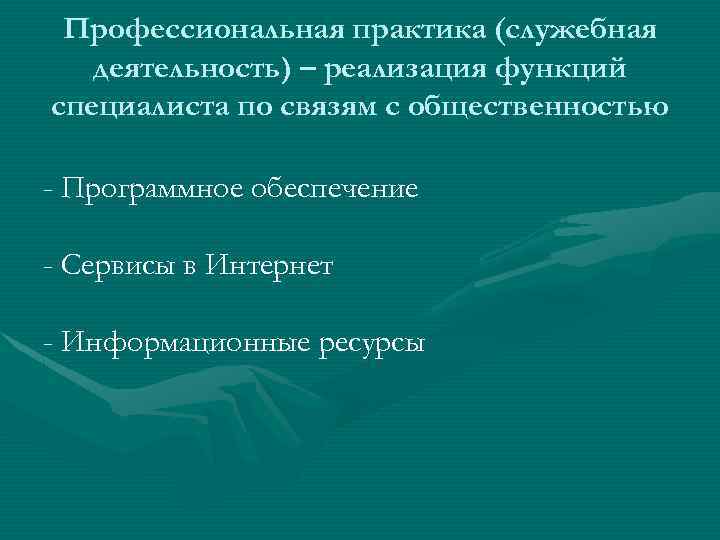 Профессиональная практика (служебная деятельность) – реализация функций специалиста по связям с общественностью

- Программное обеспечение

- Сервисы в Интернет

- Информационные ресурсы